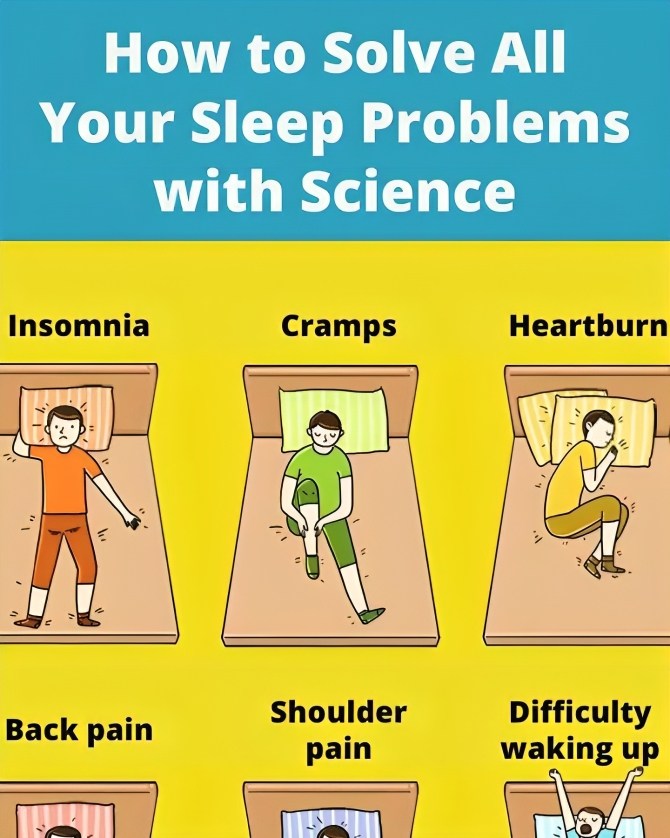 How to Solve All Your Sleep Problems with Science

Insomnia

Cramps

Heartburn

Back pain

Shoulder pain

Difficulty waking up